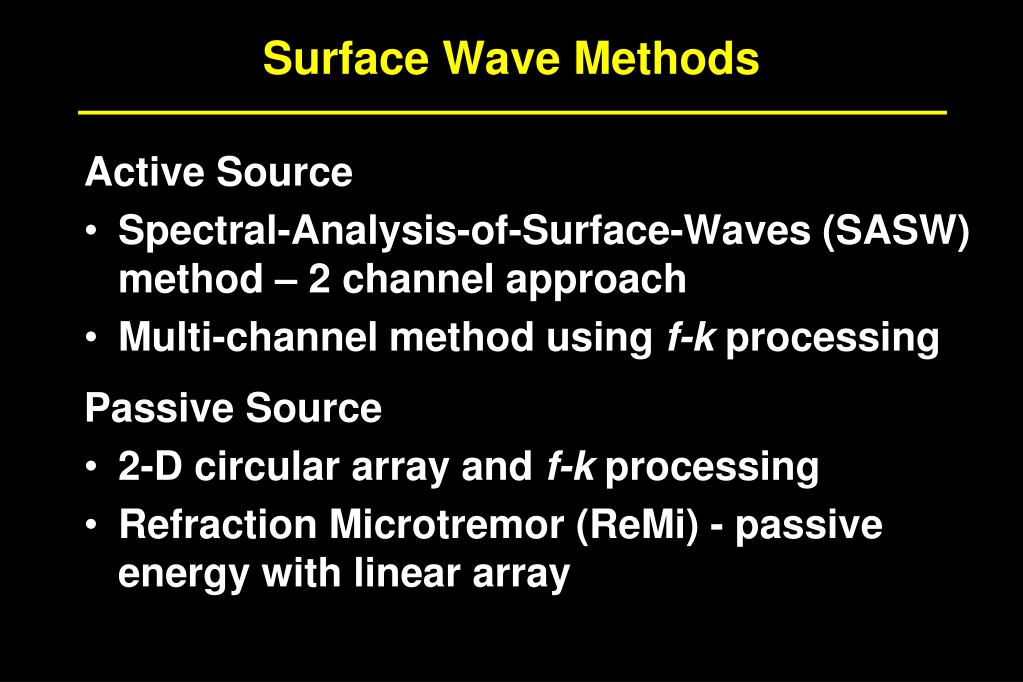 Surface Wave Methods

Active Source

• Spectral-Analysis-of-Surface-Waves (SASW) method – 2 channel approach
• Multi-channel method using f-k processing

Passive Source

• 2-D circular array and f-k processing
• Refraction Microtremor (ReMi) - passive energy with linear array